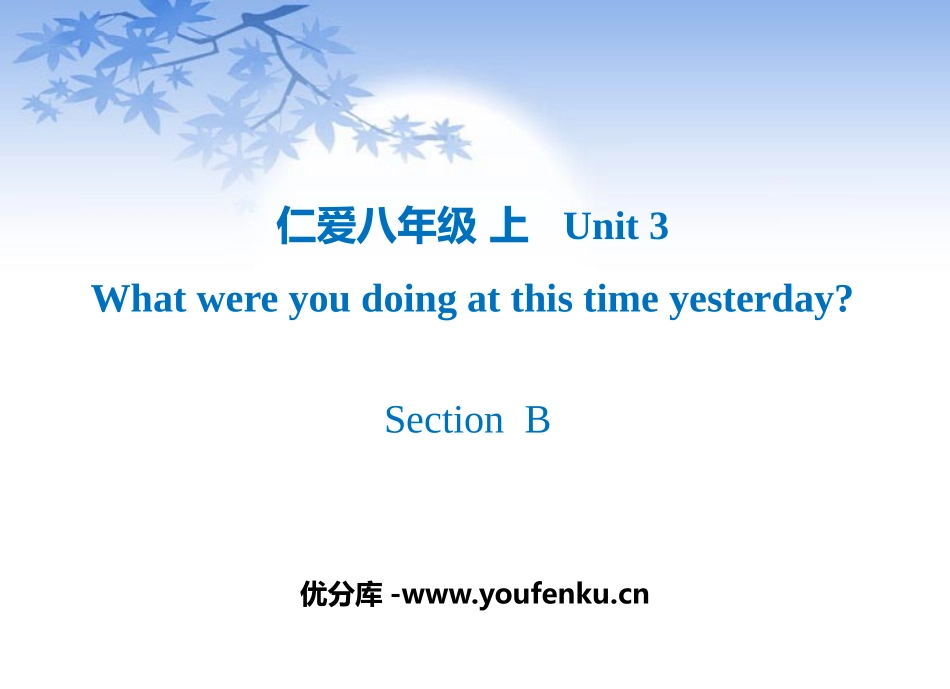 仁爱八年级 上 Unit 3

What were you doing at this time yesterday?

Section B

优分库 -www.youfenku.cn